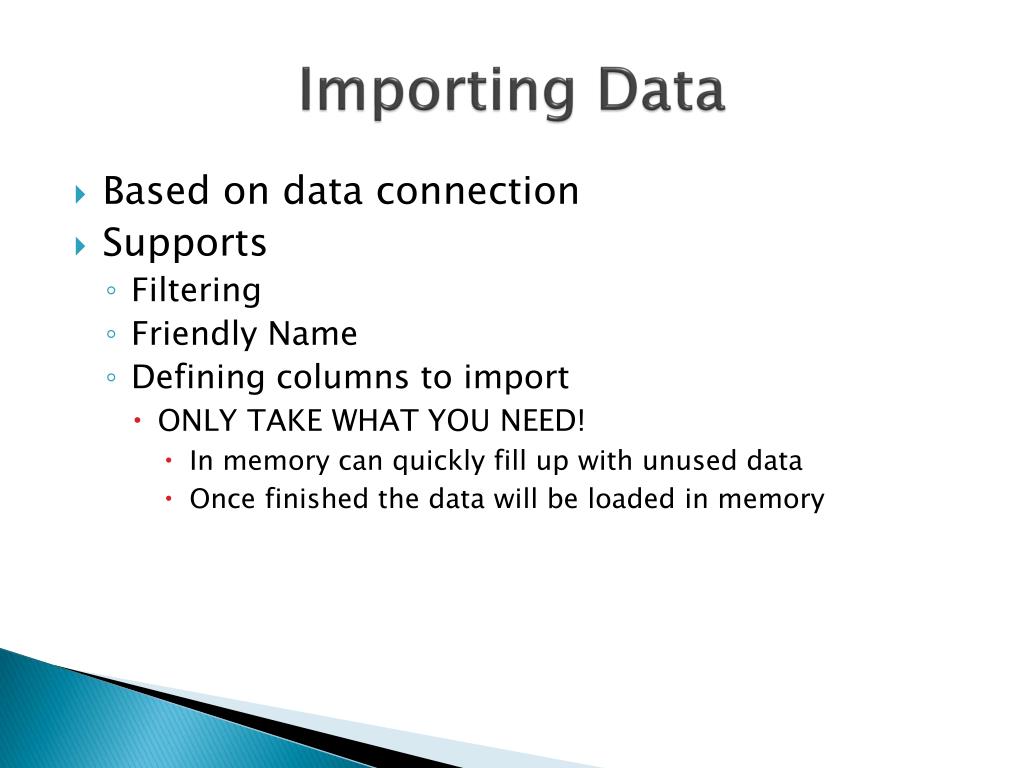 Importing Data

Based on data connection
Supports
Filtering
Friendly Name
Defining columns to import
ONLY TAKE WHAT YOU NEED!
In memory can quickly fill up with unused data
Once finished the data will be loaded in memory